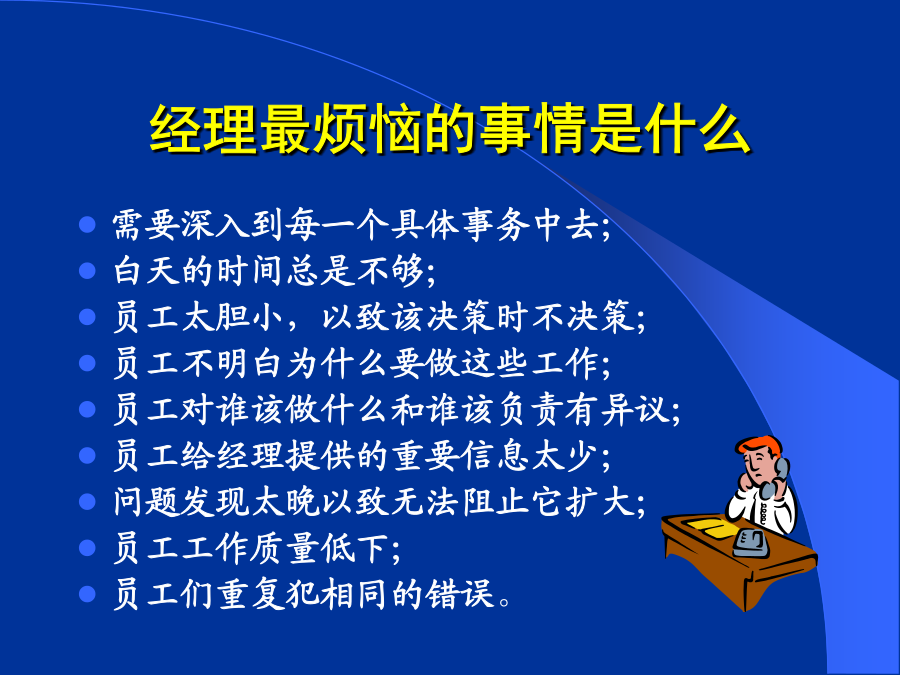 经理最烦恼的事情是什么

- 需要深入到每一个具体事务中去;
- 白天的时间总是不够;
- 员工太胆小，以致该决策时不决策;
- 员工不明白为什么要做这些工作;
- 员工对谁该做什么和谁该负责有异议;
- 员工给经理提供的重要信息太少;
- 问题发现太晚以致无法阻止它扩大;
- 员工工作质量低下;
- 员工们重复犯相同的错误。